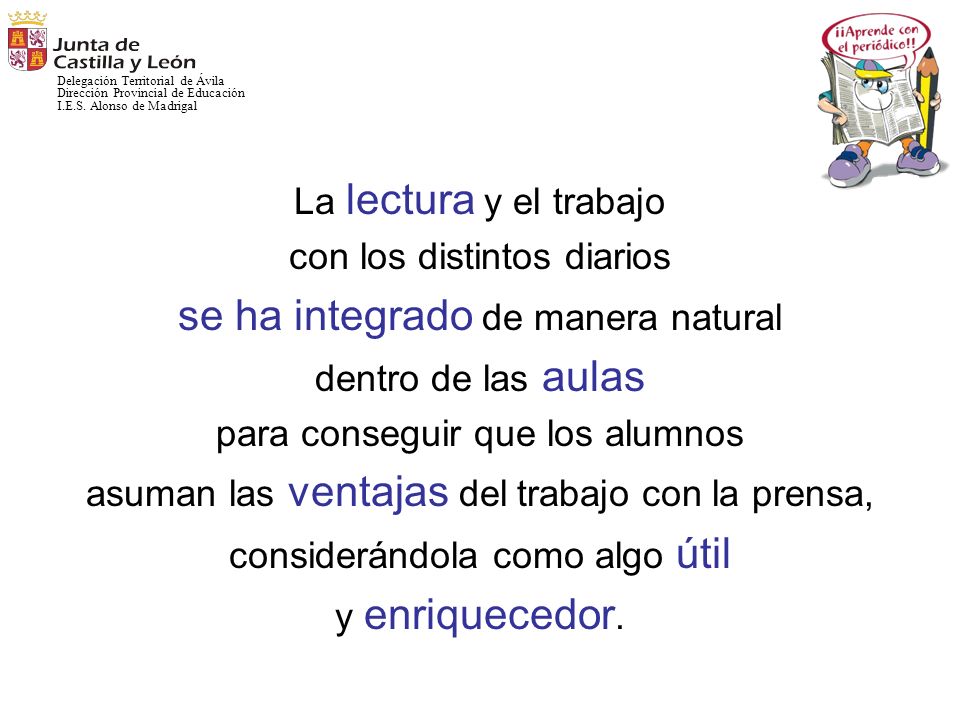 Junta de Castilla y León
Delegación Territorial de Ávila
Dirección Provincial de Educación
I.E.S. Alonso de Madrigal

¡¡Aprende con el periódico!!

La lectura y el trabajo con los distintos diarios se ha integrado de manera natural dentro de las aulas para conseguir que los alumnos asuman las ventajas del trabajo con la prensa, considerándola como algo útil y enriquecedor.